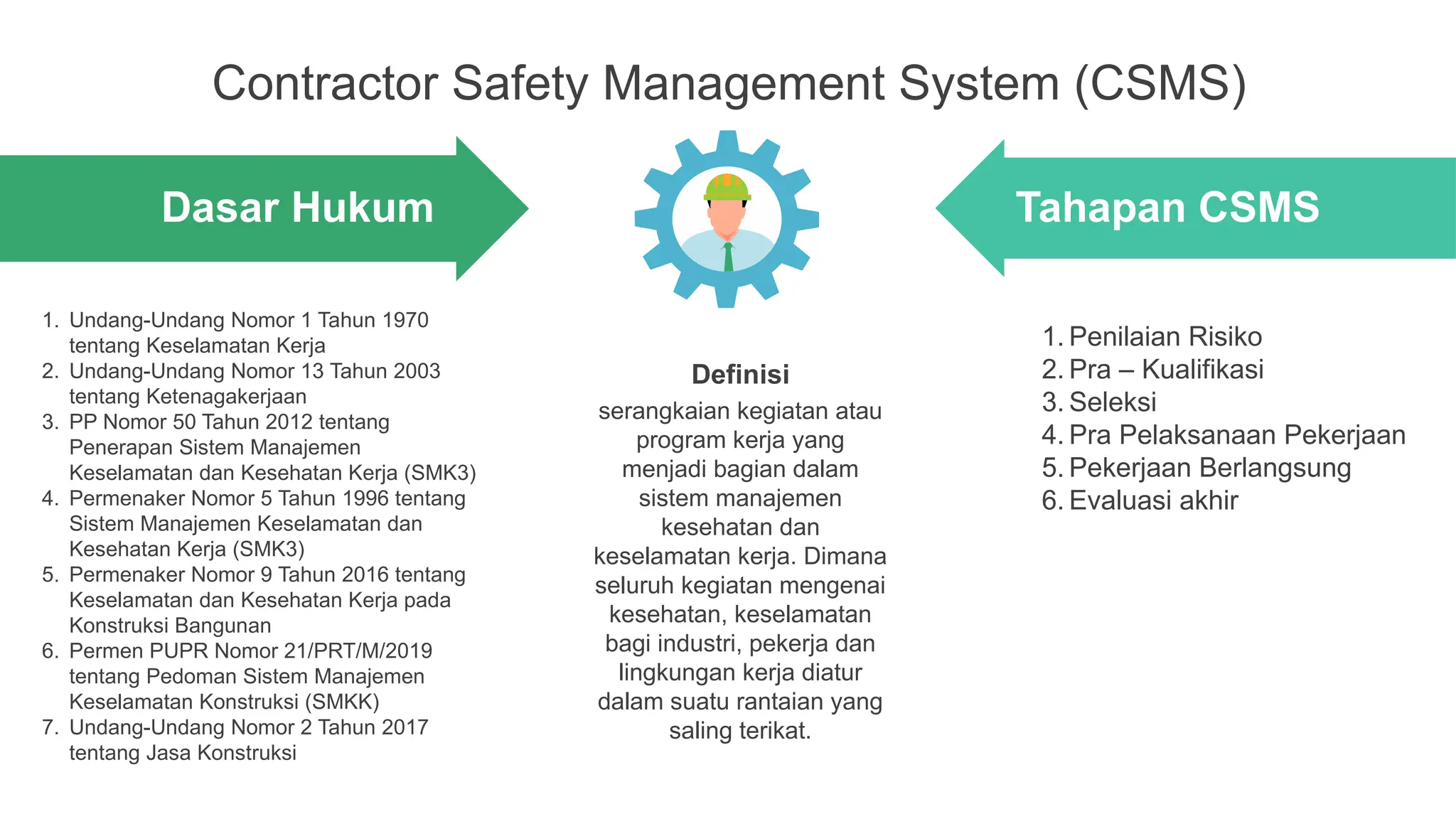 Contractor Safety Management System (CSMS)

Dasar Hukum

1. Undang-Undang Nomor 1 Tahun 1970 tentang Keselamatan Kerja
2. Undang-Undang Nomor 13 Tahun 2003 tentang Ketenagakerjaan
3. PP Nomor 50 Tahun 2012 tentang Penerapan Sistem Manajemen Keselamatan dan Kesehatan Kerja (SMK3)
4. Permenaker Nomor 5 Tahun 1996 tentang Sistem Manajemen Keselamatan dan Kesehatan Kerja (SMK3)
5. Permenaker Nomor 9 Tahun 2016 tentang Keselamatan dan Kesehatan Kerja pada Konstruksi Bangunan
6. Permen PUPR Nomor 21/PRT/M/2019 tentang Pedoman Sistem Manajemen Keselamatan Konstruksi (SMKK)
7. Undang-Undang Nomor 2 Tahun 2017 tentang Jasa Konstruksi

Definisi

serangkaian kegiatan atau program kerja yang menjadi bagian dalam sistem manajemen kesehatan dan keselamatan kerja. Dimana seluruh kegiatan mengenai kesehatan, keselamatan bagi industri, pekerja dan lingkungan kerja diatur dalam suatu rantaian yang saling terikat.

Tahapan CSMS

1. Penilaian Risiko
2. Pra – Kualifikasi
3. Seleksi
4. Pra Pelaksanaan Pekerjaan
5. Pekerjaan Berlangsung
6. Evaluasi akhir